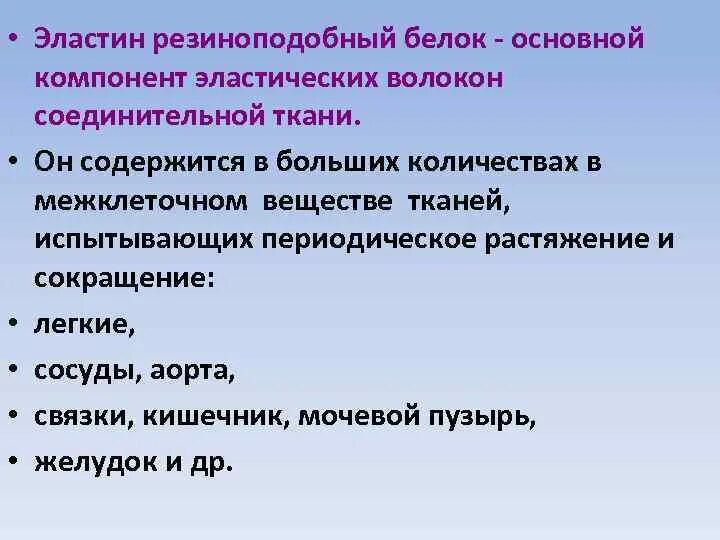 • Эластин резиноподобный белок - основной компонент эластических волокон соединительной ткани.

• Он содержится в больших количествах в межклеточном веществе тканей, испытывающих периодическое растяжение и сокращение:

• легкие,

• сосуды, аорта,

• связки, кишечник, мочевой пузырь,

• желудок и др.